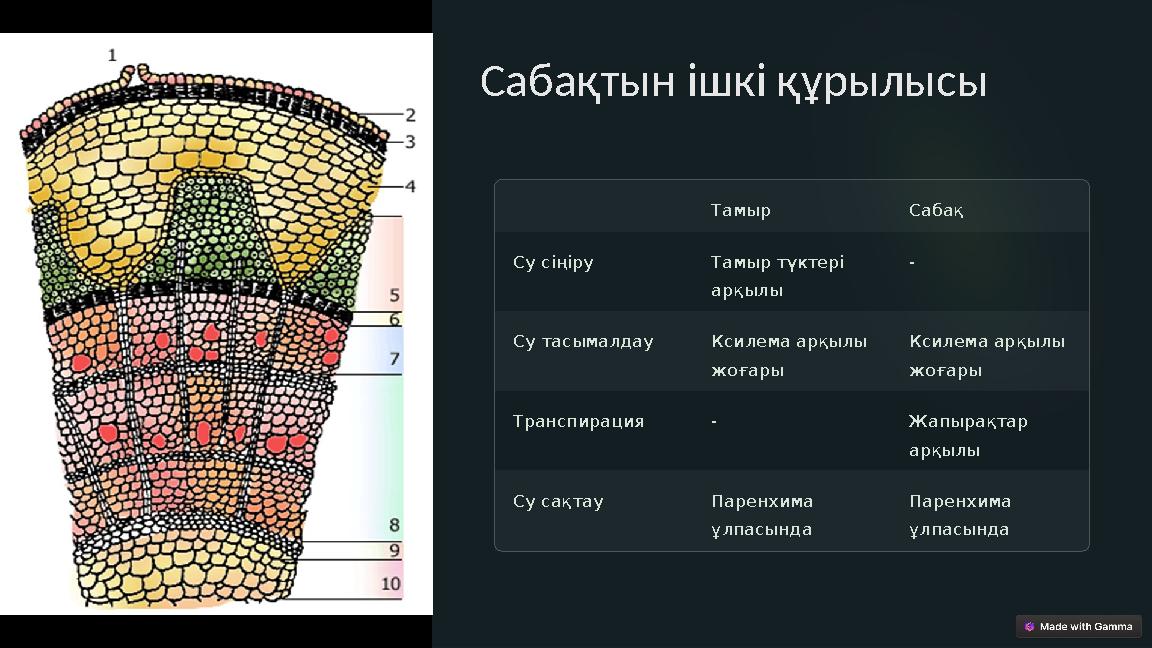 1
2
3
4
5
6
7
8
9
10

Сабақтын ішкі құрылысы

| | Тамыр | Сабақ |
|---|---|---|
| Су сіңіру | Тамыр түктері арқылы | - |
| Су тасымалдау | Ксилема арқылы жоғары | Ксилема арқылы жоғары |
| Транспирация | - | Жапырақтар арқылы |
| Су сақтау | Паренхима ұлпасында | Паренхима ұлпасында |

Made with Gamma